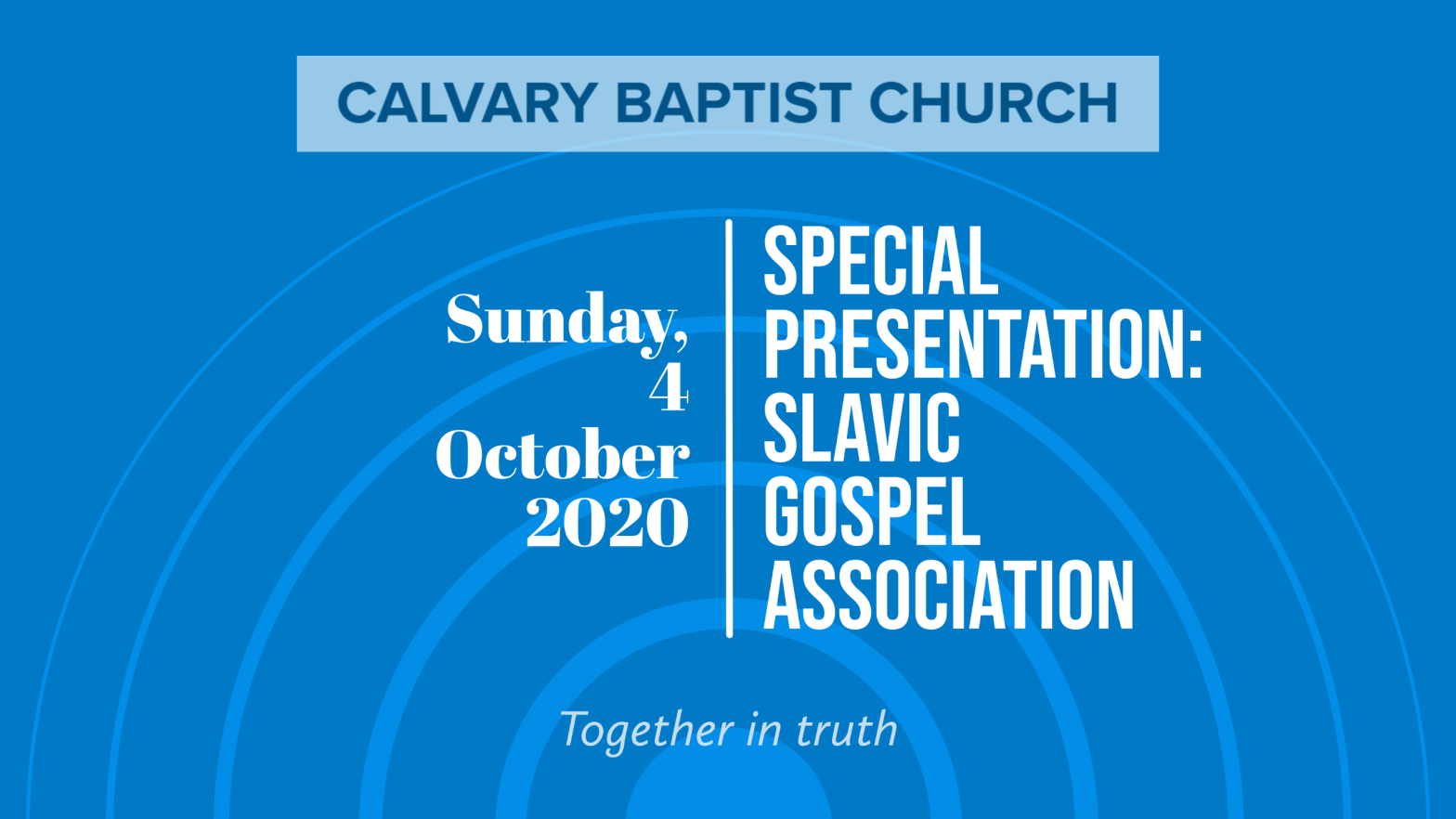 CALVARY BAPTIST CHURCH

Sunday, 4 October 2020

SPECIAL PRESENTATION: SLAVIC GOSPEL ASSOCIATION

Together in truth